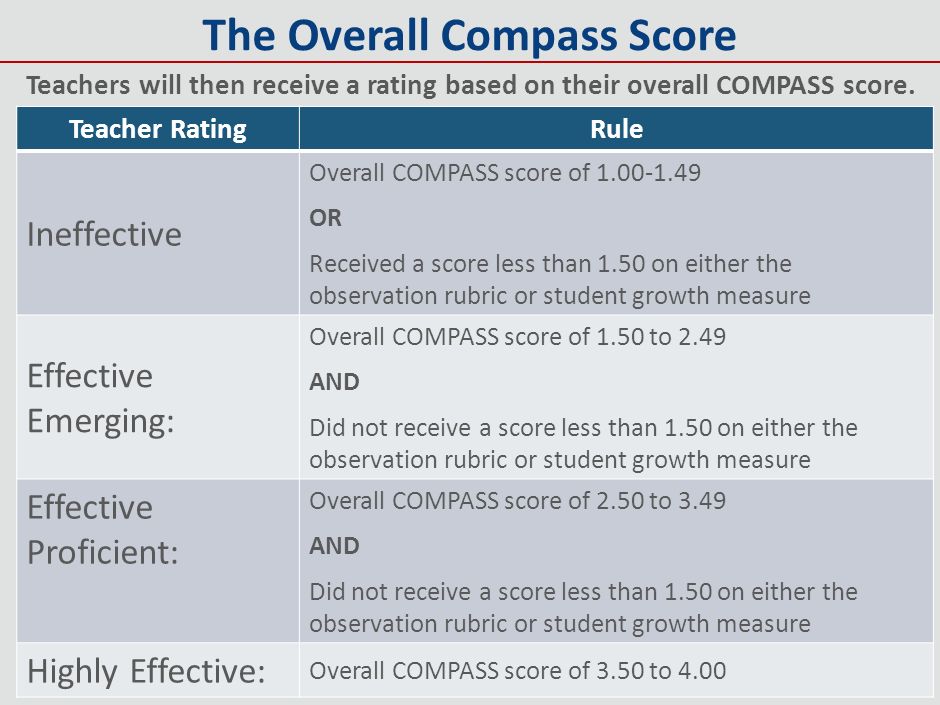 The Overall Compass Score

Teachers will then receive a rating based on their overall COMPASS score.

| Teacher Rating | Rule |
|---|---|
| Ineffective | Overall COMPASS score of 1.00-1.49 OR Received a score less than 1.50 on either the observation rubric or student growth measure |
| Effective Emerging: | Overall COMPASS score of 1.50 to 2.49 AND Did not receive a score less than 1.50 on either the observation rubric or student growth measure |
| Effective Proficient: | Overall COMPASS score of 2.50 to 3.49 AND Did not receive a score less than 1.50 on either the observation rubric or student growth measure |
| Highly Effective: | Overall COMPASS score of 3.50 to 4.00 |